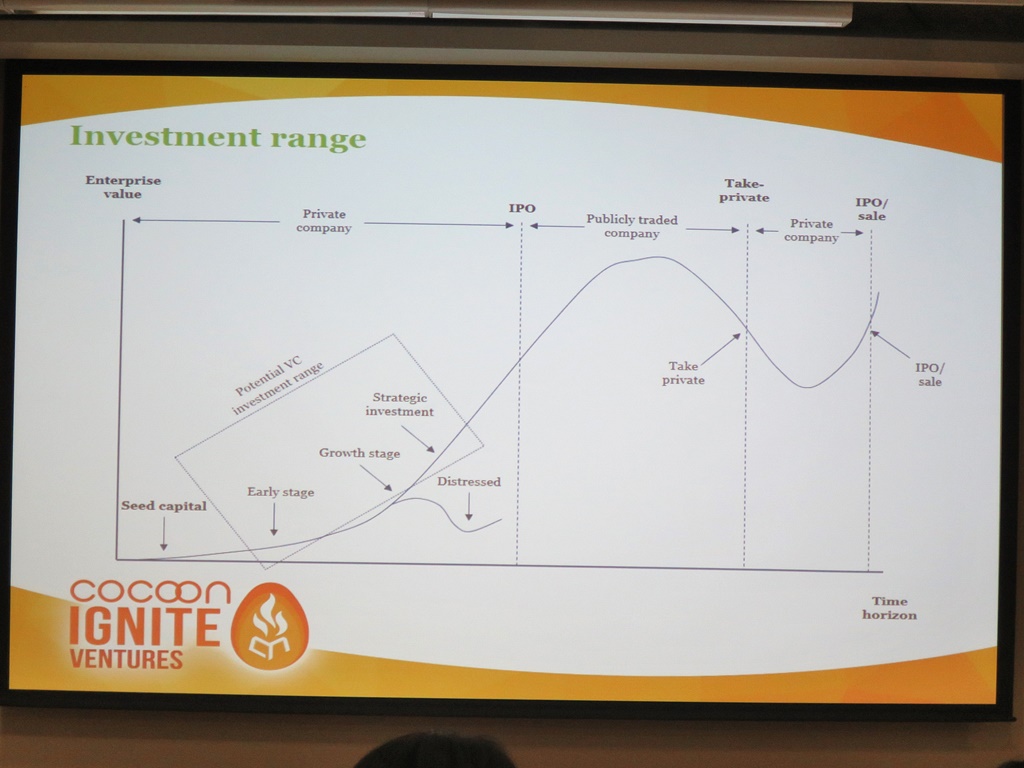 Investment range

Enterprise value

Private company

IPO

Publicly traded company

Take-private

Private company

IPO/ sale

Potential VC investment range

Strategic investment

Growth stage

Distressed

Early stage

Seed capital

Take private

IPO/ sale

Time horizon

COCOON IGNITE VENTURES